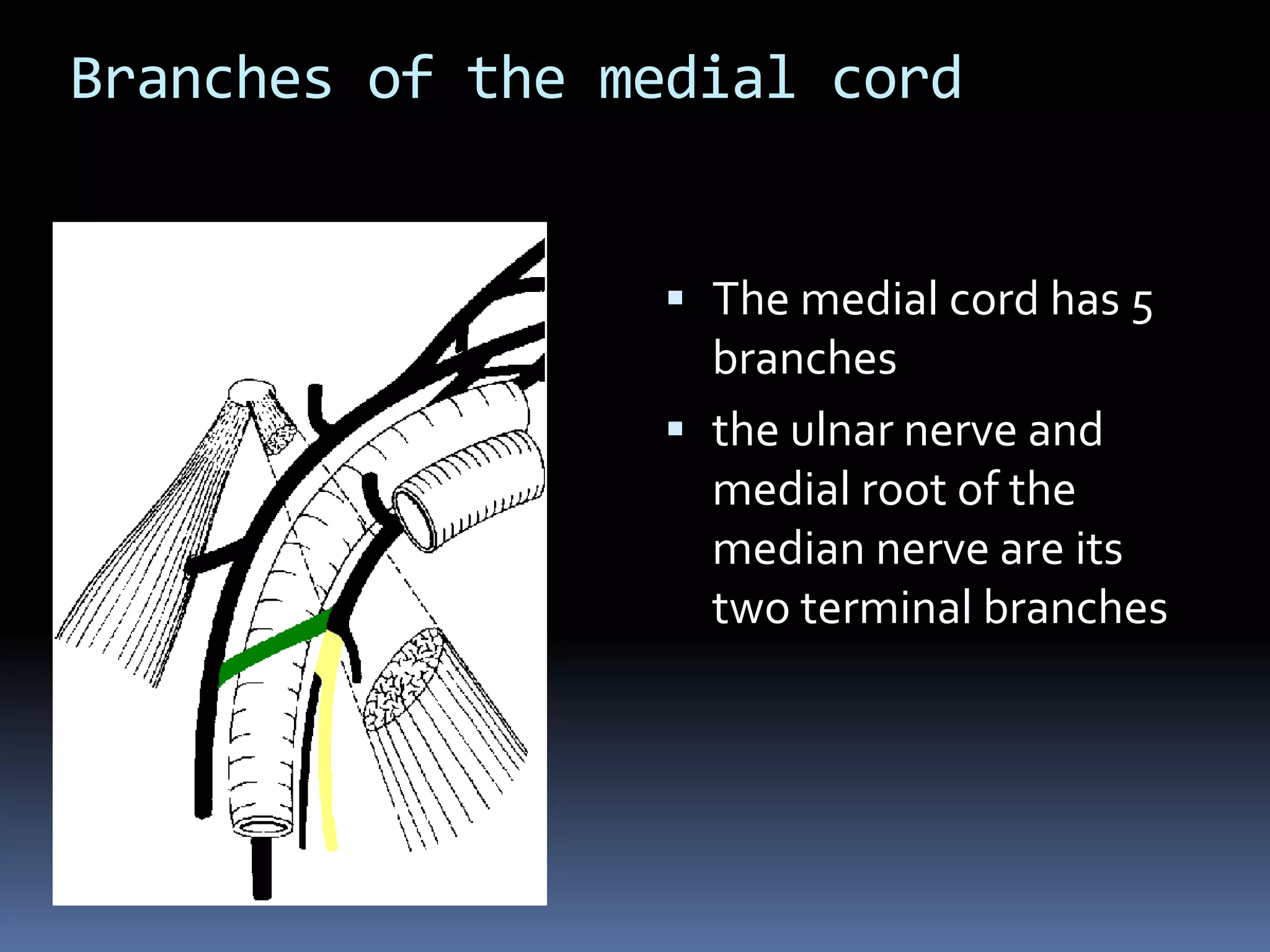 Branches of the medial cord

▪ The medial cord has 5 branches

▪ the ulnar nerve and medial root of the median nerve are its two terminal branches